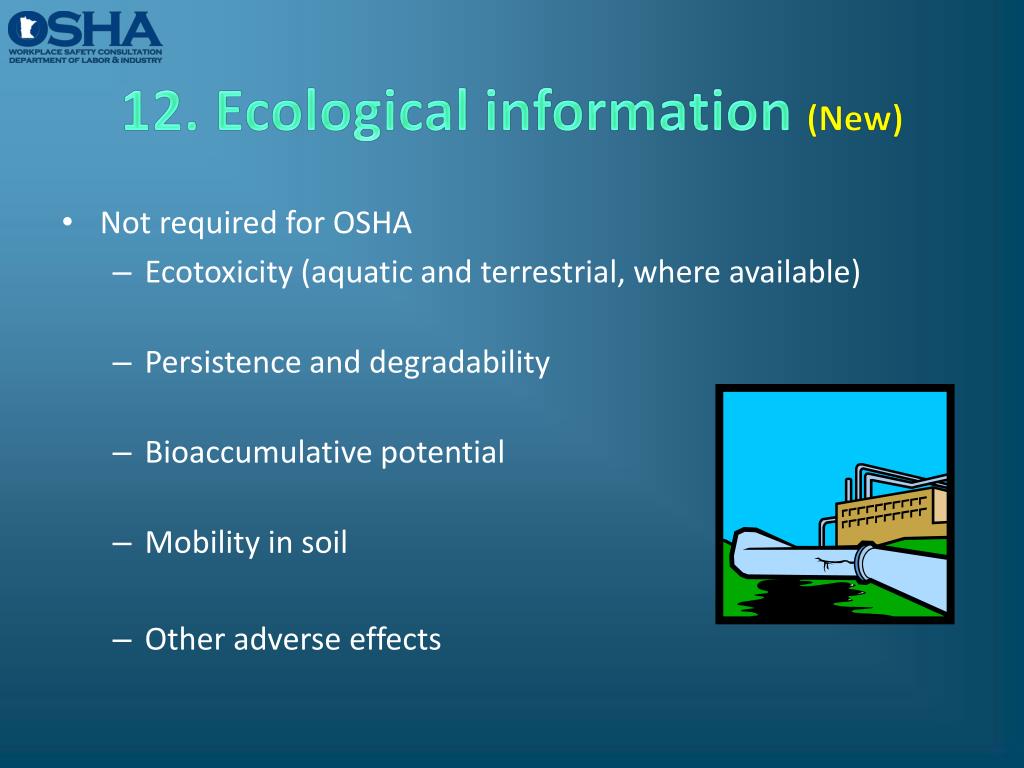 OSHA
WORKPLACE SAFETY CONSULTATION
DEPARTMENT OF LABOR & INDUSTRY

12. Ecological information (New)

• Not required for OSHA
– Ecotoxicity (aquatic and terrestrial, where available)

– Persistence and degradability

– Bioaccumulative potential

– Mobility in soil

– Other adverse effects